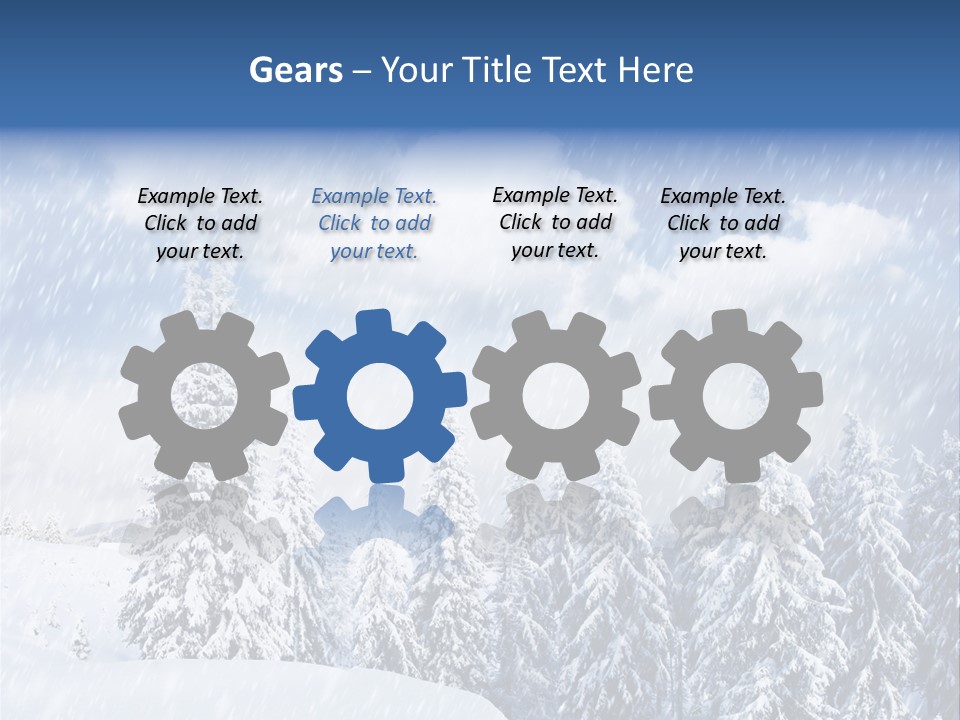 Gears – Your Title Text Here

Example Text. Click to add your text.

Example Text. Click to add your text.

Example Text. Click to add your text.

Example Text. Click to add your text.